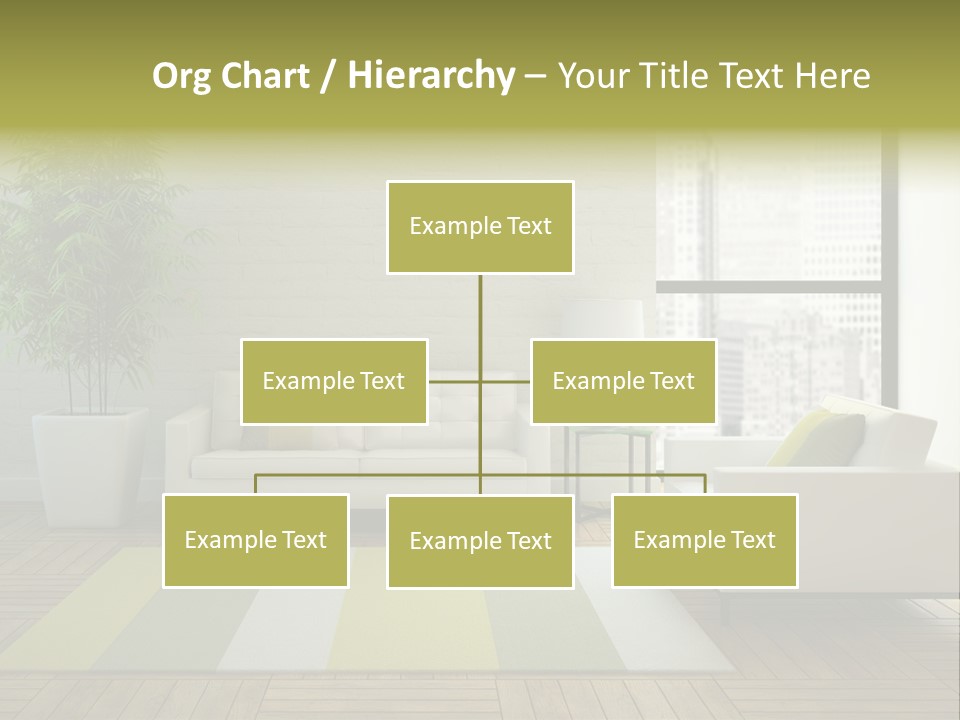 Org Chart / Hierarchy – Your Title Text Here

Example Text

Example Text

Example Text

Example Text

Example Text

Example Text